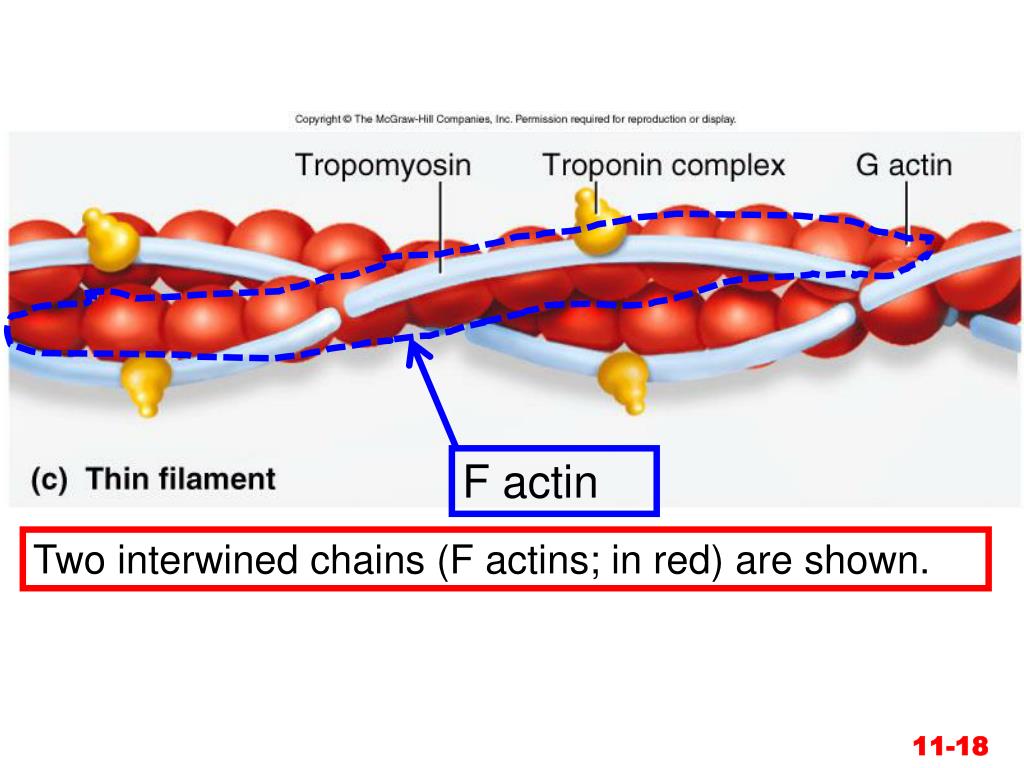 Copyright © The McGraw-Hill Companies, Inc. Permission required for reproduction or display.

Tropomyosin

Troponin complex

G actin

(c) Thin filament

F actin

Two interwined chains (F actins; in red) are shown.

11-18